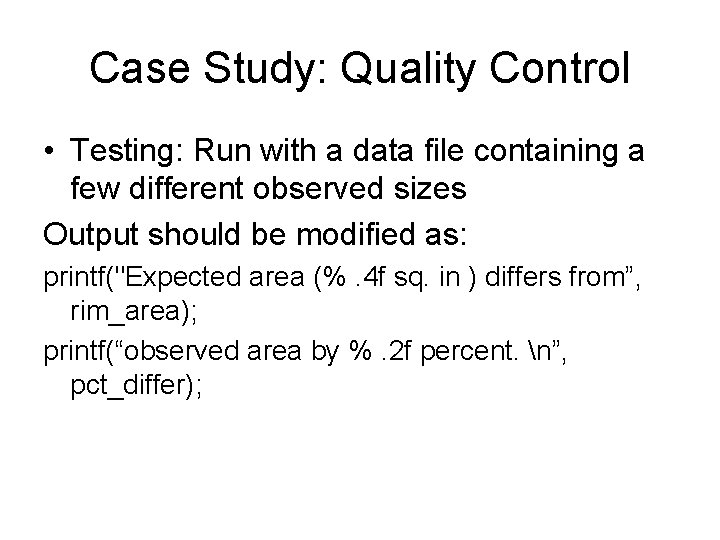 Case Study: Quality Control

• Testing: Run with a data file containing a few different observed sizes

Output should be modified as:

printf("Expected area (% .4f sq. in ) differs from”, rim_area);

printf(“observed area by % .2f percent. \n”, pct_differ);